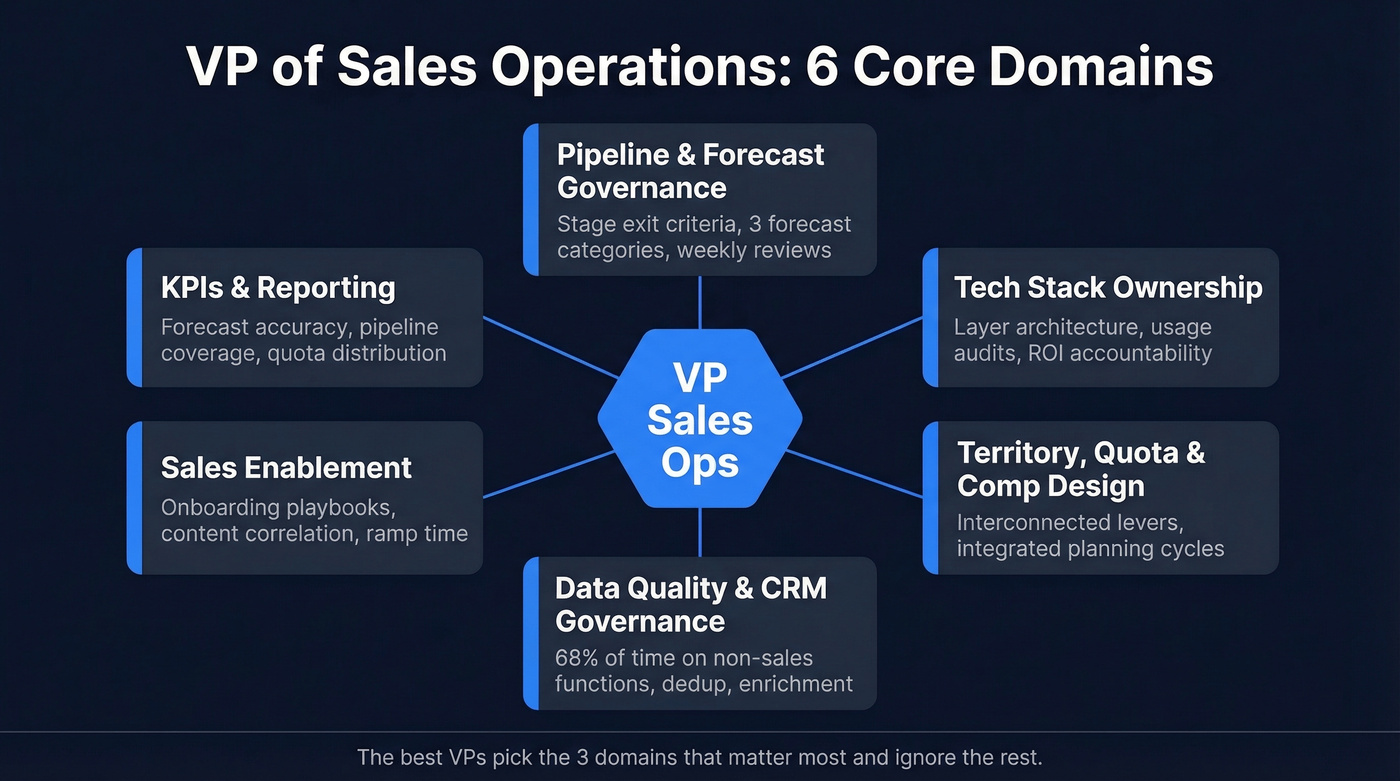 VP of Sales Operations: 6 Core Domains

Pipeline & Forecast Governance

Stage exit criteria, 3 forecast categories, weekly reviews

KPIs & Reporting

Forecast accuracy, pipeline coverage, quota distribution

Tech Stack Ownership

Layer architecture, usage audits, ROI accountability

VP Sales Ops

Sales Enablement

Onboarding playbooks, content correlation, ramp time

Territory, Quota & Comp Design

Interconnected levers, integrated planning cycles

Data Quality & CRM Governance

68% of time on non-sales functions, dedup, enrichment

The best VPs pick the 3 domains that matter most and ignore the rest.